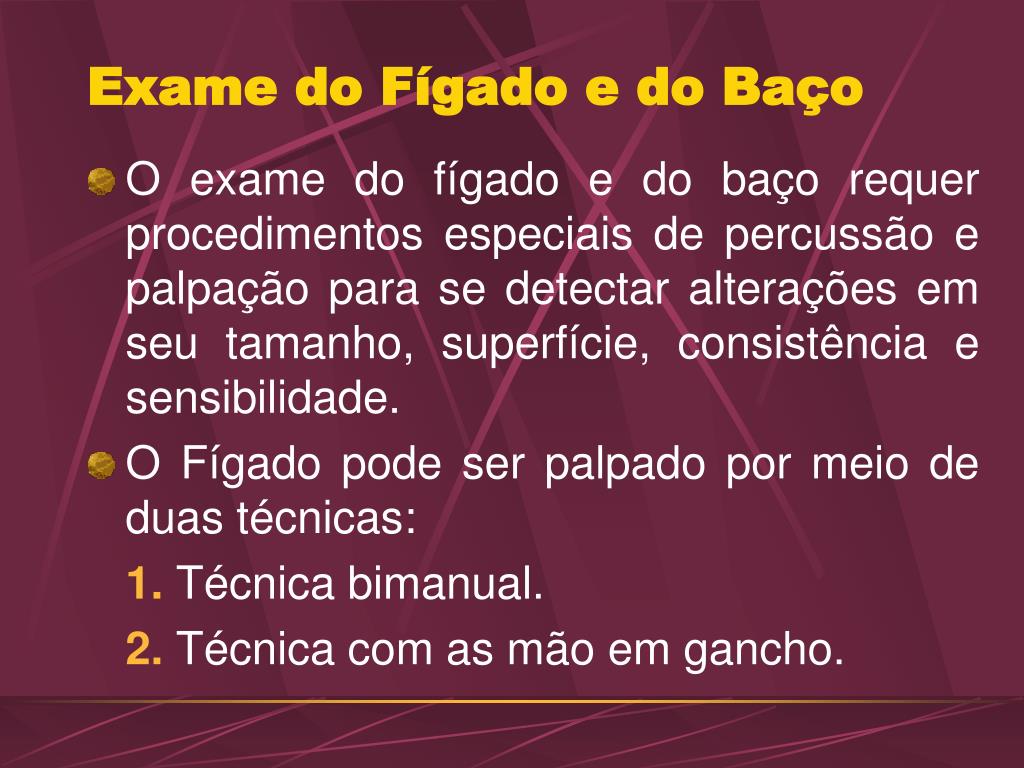 Exame do Fígado e do Baço

O exame do fígado e do baço requer procedimentos especiais de percussão e palpação para se detectar alterações em seu tamanho, superfície, consistência e sensibilidade.

O Fígado pode ser palpado por meio de duas técnicas:

1. Técnica bimanual.

2. Técnica com as mão em gancho.